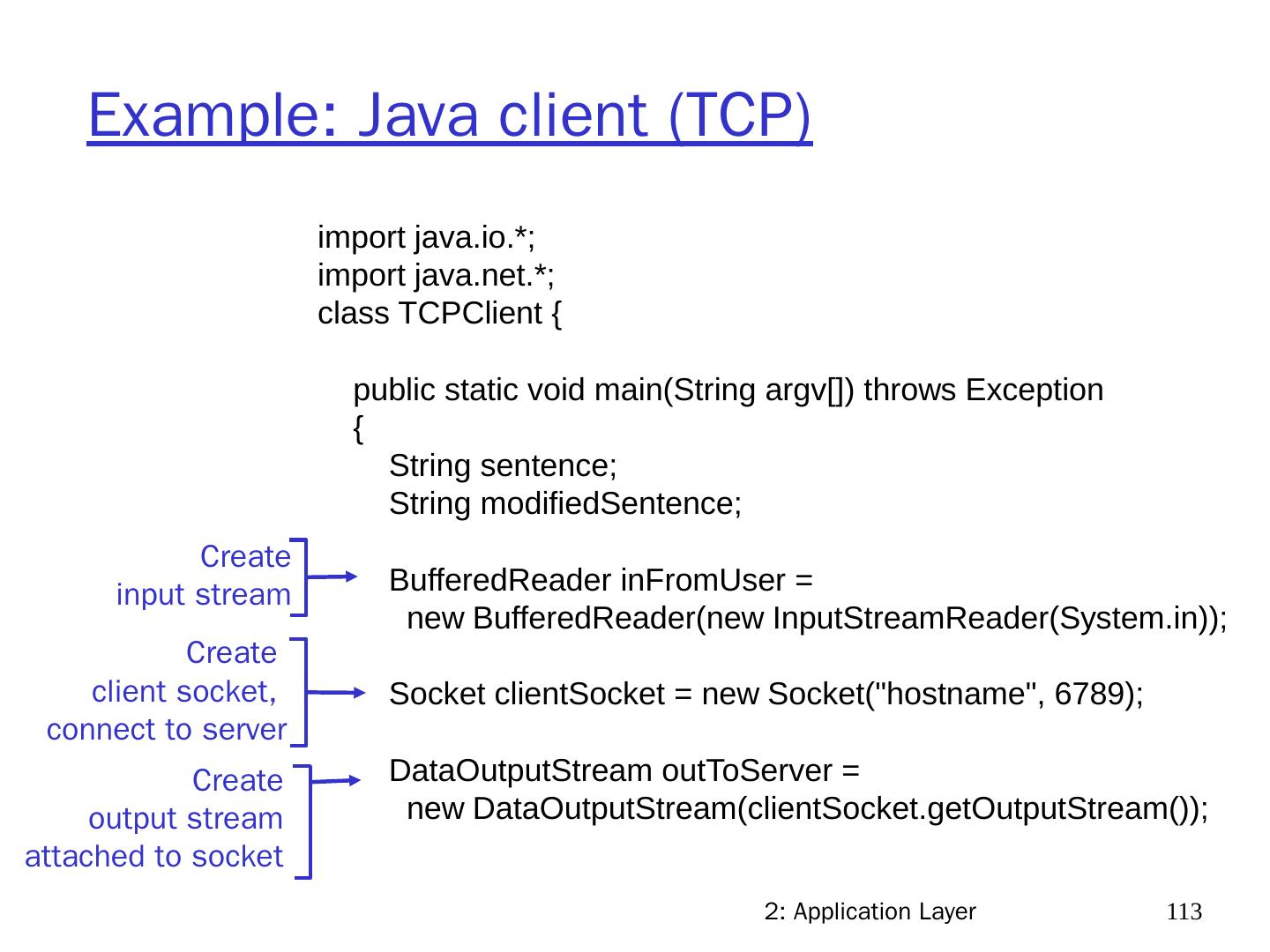 Example: Java client (TCP)

import java.io.*;
import java.net.*;
class TCPClient {

public static void main(String argv[]) throws Exception
{
String sentence;
String modifiedSentence;

Create input stream

BufferedReader inFromUser =
new BufferedReader(new InputStreamReader(System.in));

Create client socket, connect to server

Socket clientSocket = new Socket("hostname", 6789);

Create output stream attached to socket

DataOutputStream outToServer =
new DataOutputStream(clientSocket.getOutputStream());

2: Application Layer

113